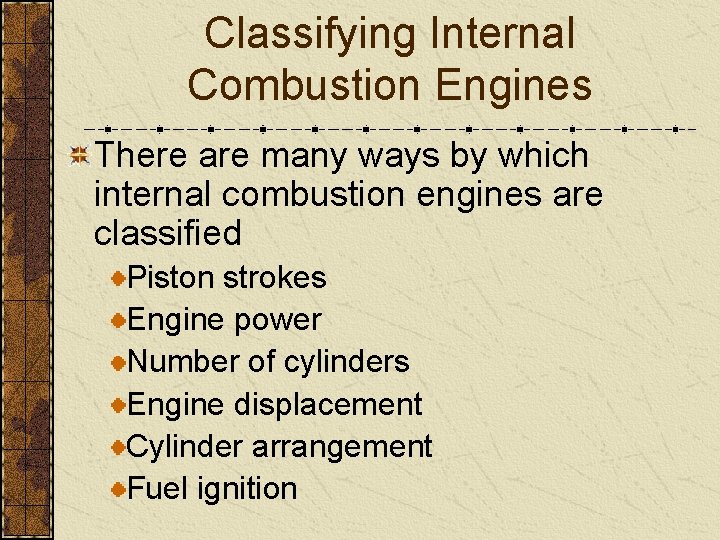 Classifying Internal Combustion Engines

There are many ways by which internal combustion engines are classified

Piston strokes

Engine power

Number of cylinders

Engine displacement

Cylinder arrangement

Fuel ignition